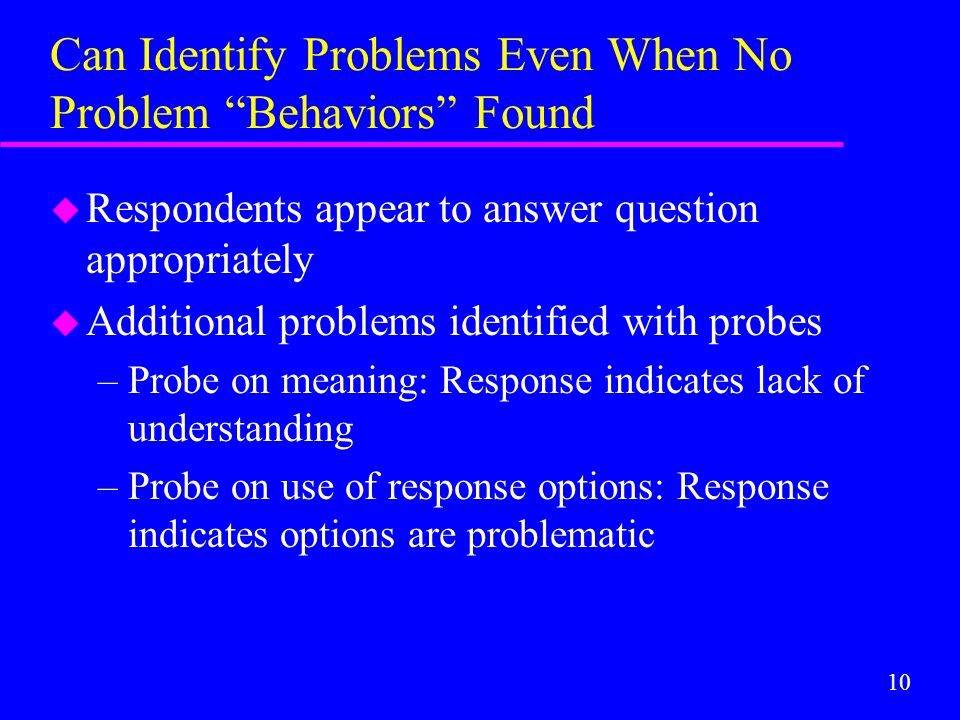 Can Identify Problems Even When No Problem “Behaviors” Found

Respondents appear to answer question appropriately

Additional problems identified with probes

– Probe on meaning: Response indicates lack of understanding

– Probe on use of response options: Response indicates options are problematic

10